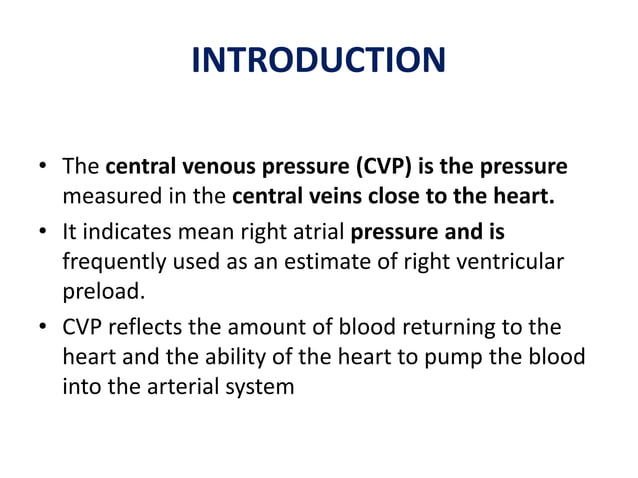 INTRODUCTION

• The central venous pressure (CVP) is the pressure measured in the central veins close to the heart.

• It indicates mean right atrial pressure and is frequently used as an estimate of right ventricular preload.

• CVP reflects the amount of blood returning to the heart and the ability of the heart to pump the blood into the arterial system